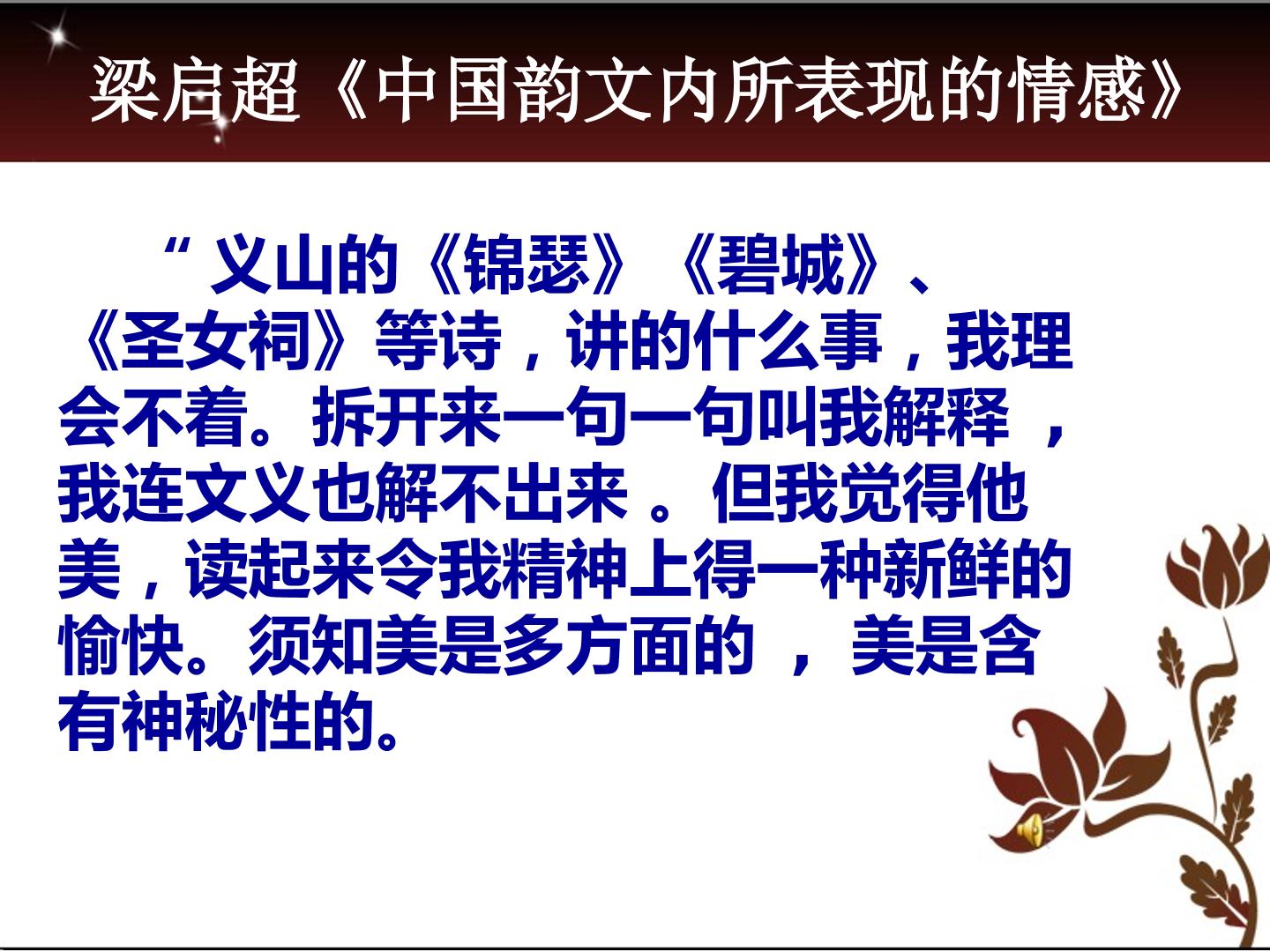 梁启超《中国韵文内所表现的情感》

“义山的《锦瑟》《碧城》、《圣女祠》等诗，讲的什么事，我理会不着。拆开来一句一句叫我解释，我连文义也解不出来。但我觉得他美，读起来令我精神上得一种新鲜的愉快。须知美是多方面的，美是含有神秘性的。